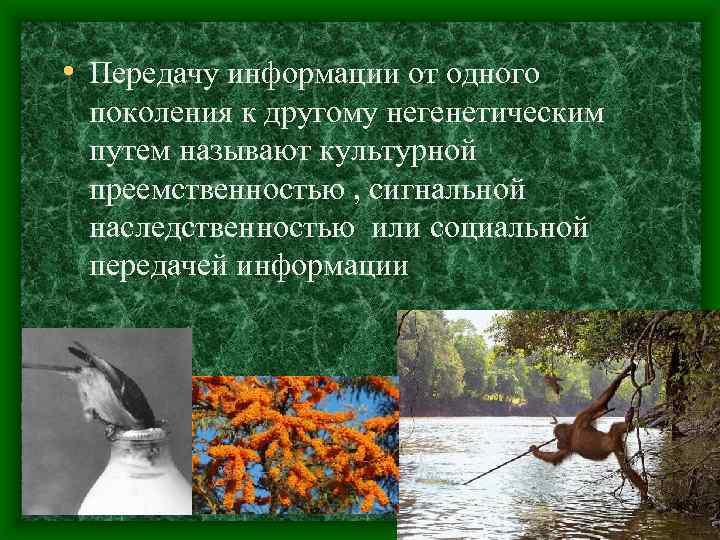 • Передачу информации от одного поколения к другому негенетическим путем называют культурной преемственностью , сигнальной наследственностью или социальной передачей информации